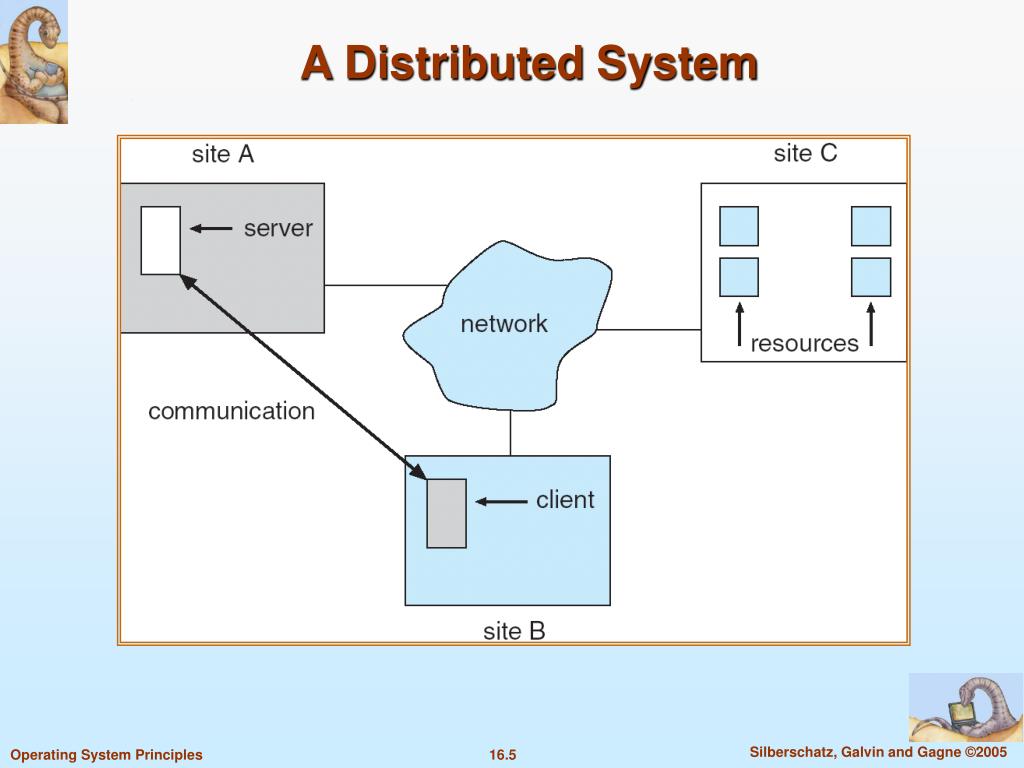 A Distributed System

site A

site C

server

network

resources

communication

client

site B

Operating System Principles

16.5

Silberschatz, Galvin and Gagne ©2005